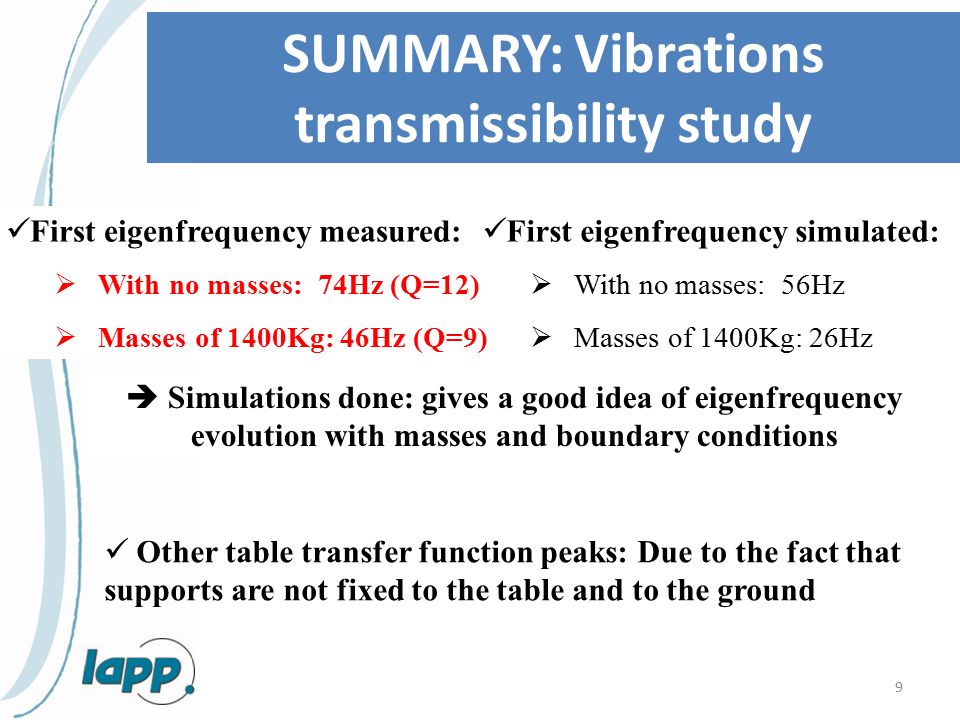 SUMMARY: Vibrations transmissibility study

✓First eigenfrequency measured:

➢ With no masses: 74Hz (Q=12)

➢ Masses of 1400Kg: 46Hz (Q=9)

✓First eigenfrequency simulated:

➢ With no masses: 56Hz

➢ Masses of 1400Kg: 26Hz

➔ Simulations done: gives a good idea of eigenfrequency evolution with masses and boundary conditions

✓ Other table transfer function peaks: Due to the fact that supports are not fixed to the table and to the ground

lapp.

9